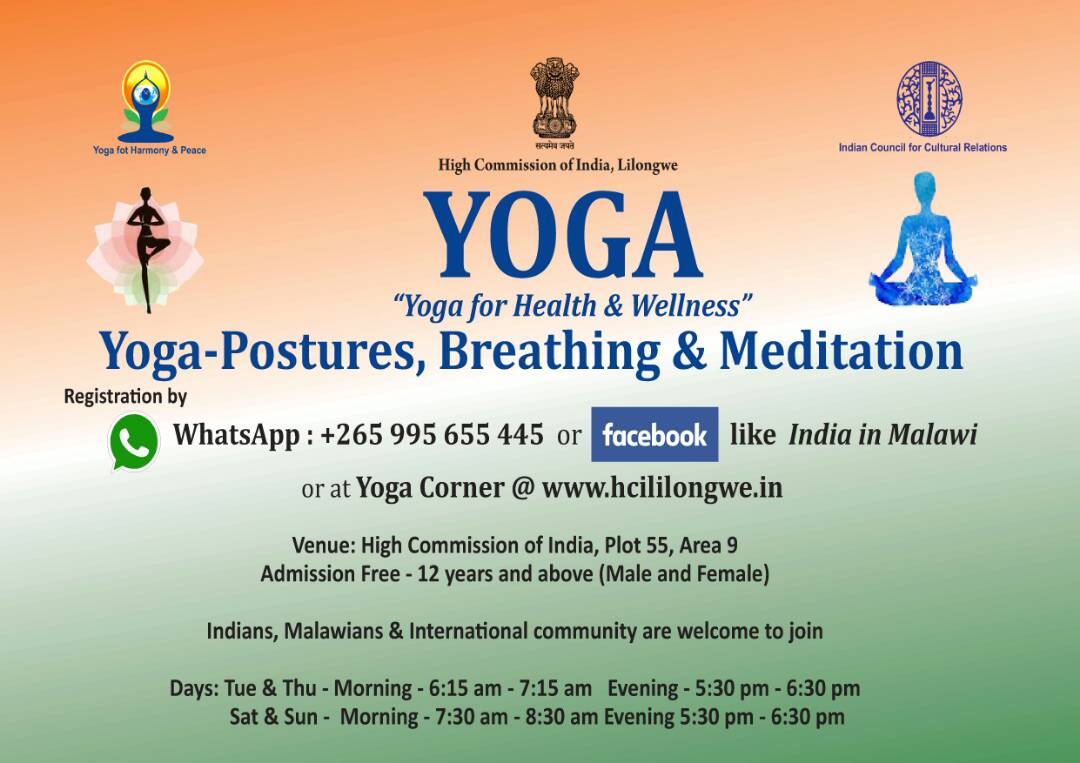 Yoga fot Harmony & Peace

सत्यमेव जयते
High Commission of India, Lilongwe

Indian Council for Cultural Relations

YOGA
"Yoga for Health & Wellness"

Yoga-Postures, Breathing & Meditation

Registration by

WhatsApp : +265 995 655 445 or facebook like India in Malawi

or at Yoga Corner @ www.hcililongwe.in

Venue: High Commission of India, Plot 55, Area 9
Admission Free - 12 years and above (Male and Female)

Indians, Malawians & International community are welcome to join

Days: Tue & Thu - Morning - 6:15 am - 7:15 am Evening - 5:30 pm - 6:30 pm
Sat & Sun - Morning - 7:30 am - 8:30 am Evening 5:30 pm - 6:30 pm